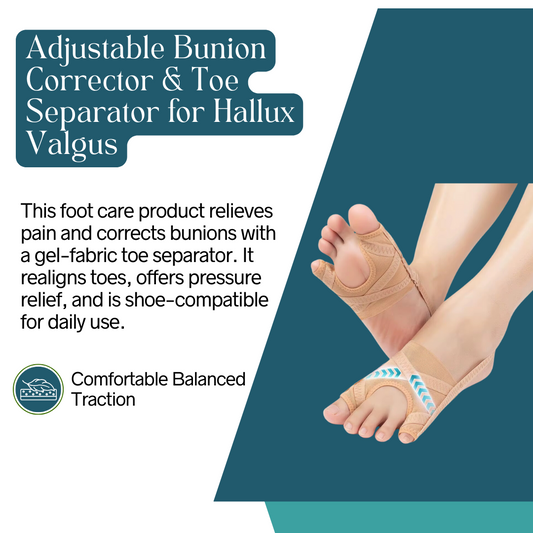 Adjustable Bunion Corrector & Toe Separator for Hallux Valgus

This foot care product relieves pain and corrects bunions with a gel-fabric toe separator. It realigns toes, offers pressure relief, and is shoe-compatible for daily use.

Comfortable Balanced Traction